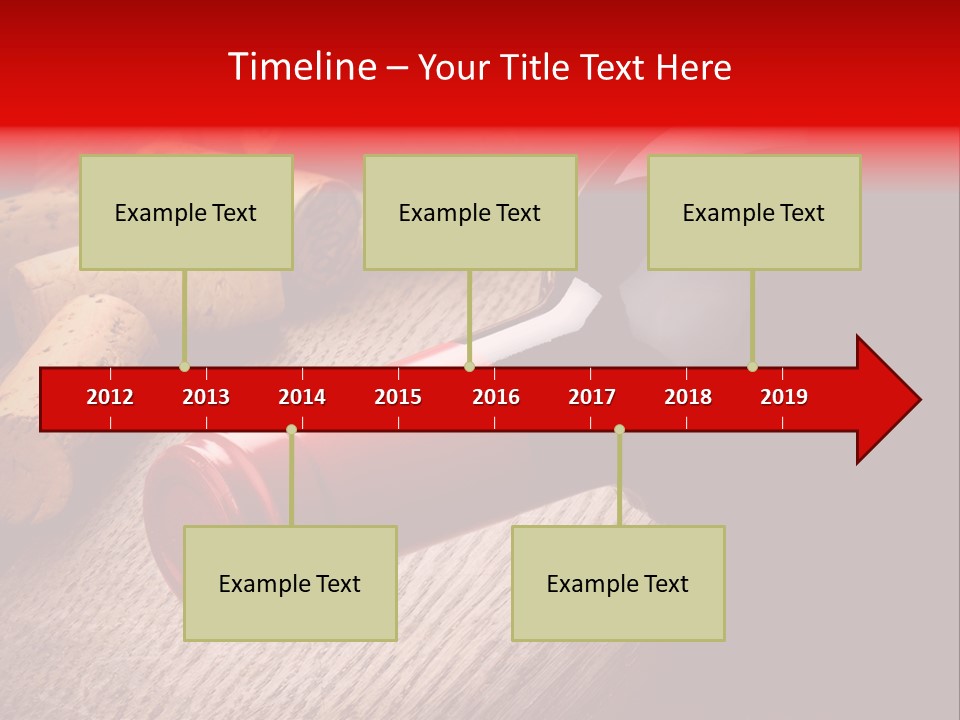 Timeline – Your Title Text Here

Example Text

Example Text

Example Text

2012 2013 2014 2015 2016 2017 2018 2019

Example Text

Example Text